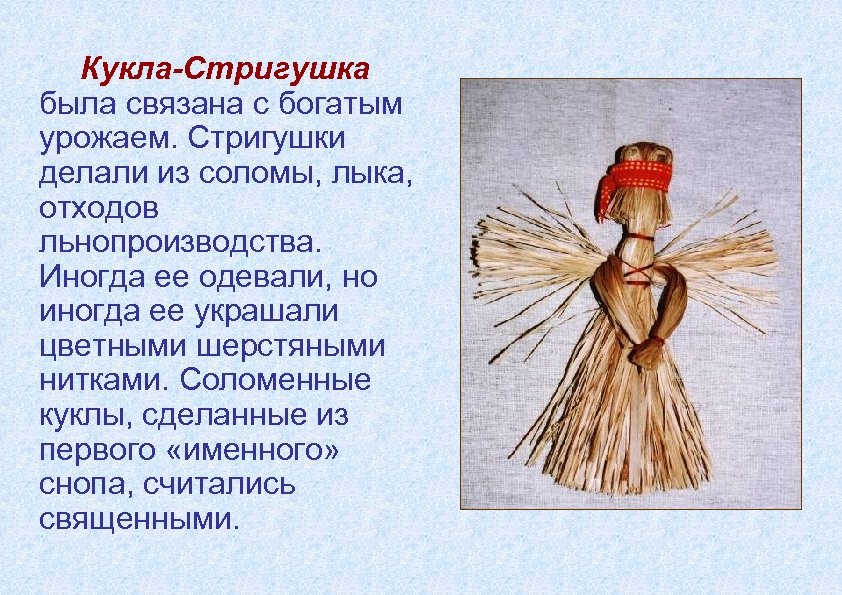 Кукла-Стригушка была связана с богатым урожаем. Стригушки делали из соломы, лыка, отходов льнопроизводства. Иногда ее одевали, но иногда ее украшали цветными шерстяными нитками. Соломенные куклы, сделанные из первого «именного» снопа, считались священными.